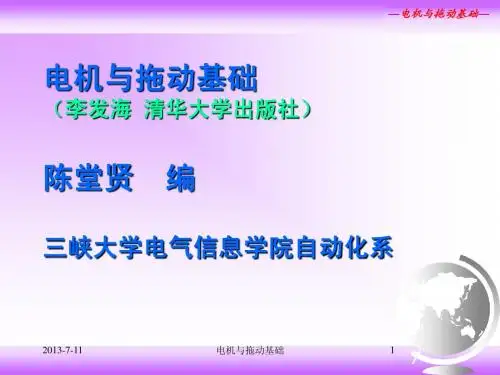 —电机与拖动基础—

电机与拖动基础
（李发海 清华大学出版社）

陈堂贤 编

三峡大学电气信息学院自动化系

2013-7-11 电机与拖动基础 1